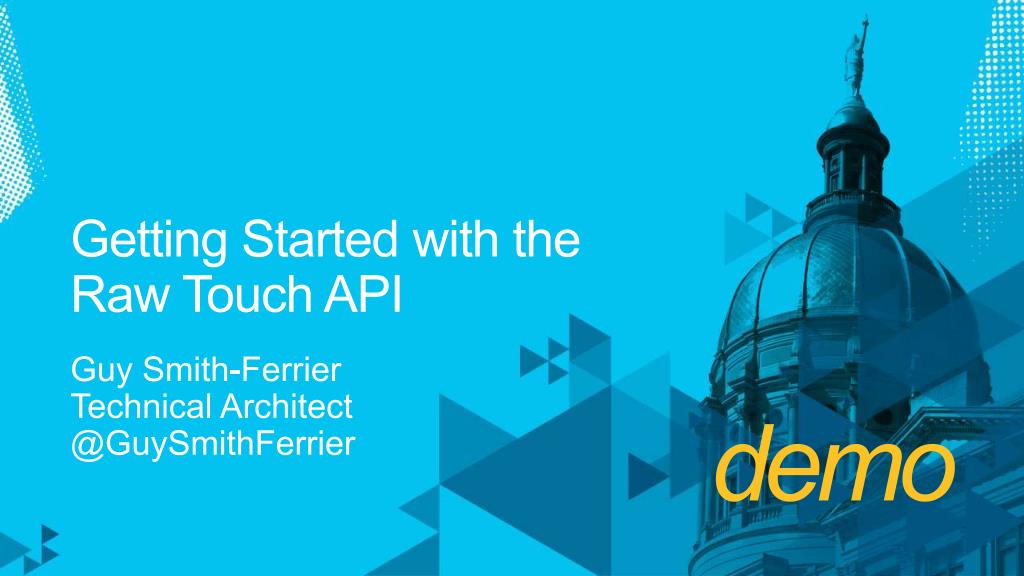 Getting Started with the Raw Touch API

Guy Smith-Ferrier
Technical Architect
@GuySmithFerrier

demo